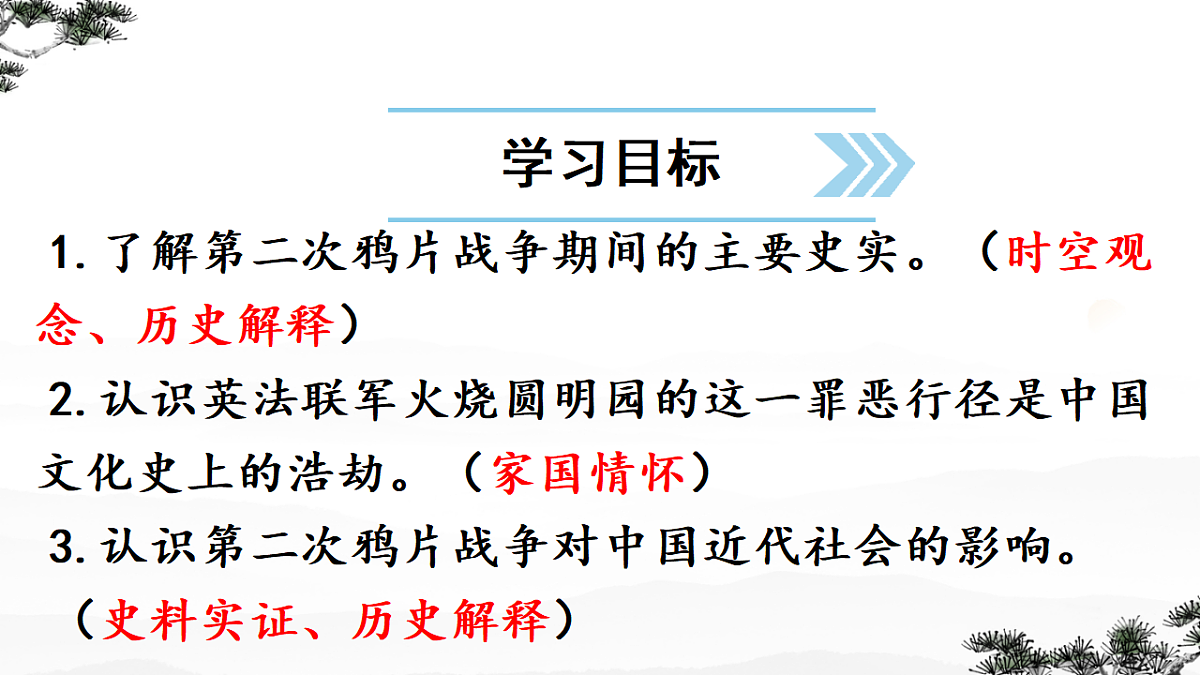 学习目标

1. 了解第二次鸦片战争期间的主要史实。（时空观念、历史解释）

2. 认识英法联军火烧圆明园的这一罪恶行径是中国文化史上的浩劫。（家国情怀）

3. 认识第二次鸦片战争对中国近代社会的影响。（史料实证、历史解释）